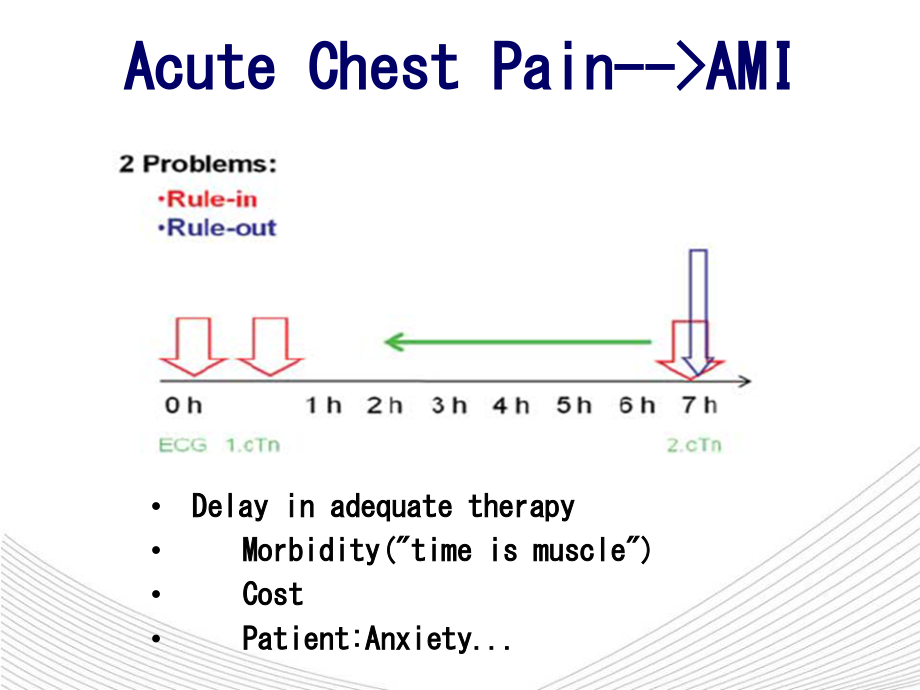 Acute Chest Pain-->AMI

2 Problems:
•Rule-in
•Rule-out

0h 1h 2h 3h 4h 5h 6h 7h

ECG 1.cTn 2.cTn

• Delay in adequate therapy
• Morbidity("time is muscle")
• Cost
• Patient:Anxiety...